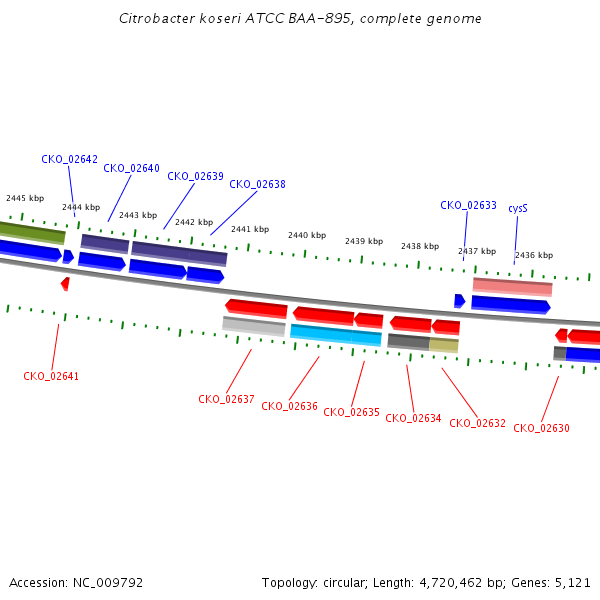 Citrobacter koseri ATCC BAA-895, complete genome

CKO_02642
CKO_02640
CKO_02639
CKO_02638
CKO_02633
cysS

2445 kbp
2444 kbp
2443 kbp
2442 kbp
2441 kbp
2440 kbp
2439 kbp
2438 kbp
2437 kbp
2436 kbp

CKO_02641
CKO_02637
CKO_02636
CKO_02635
CKO_02634
CKO_02632
CKO_02630

Accession: NC_009792

Topology: circular; Length: 4,720,462 bp; Genes: 5,121